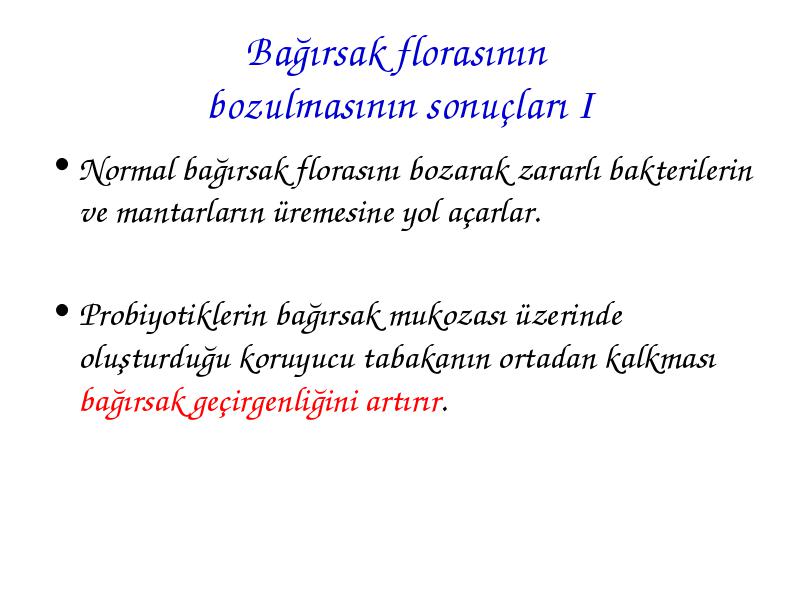 Bağırsak florasının bozulmasının sonuçları I

• Normal bağırsak florasını bozarak zararlı bakterilerin ve mantarların üremesine yol açarlar.

• Probiyotiklerin bağırsak mukozası üzerinde oluşturduğu koruyucu tabakanın ortadan kalkması bağırsak geçirgenliğini artırır.